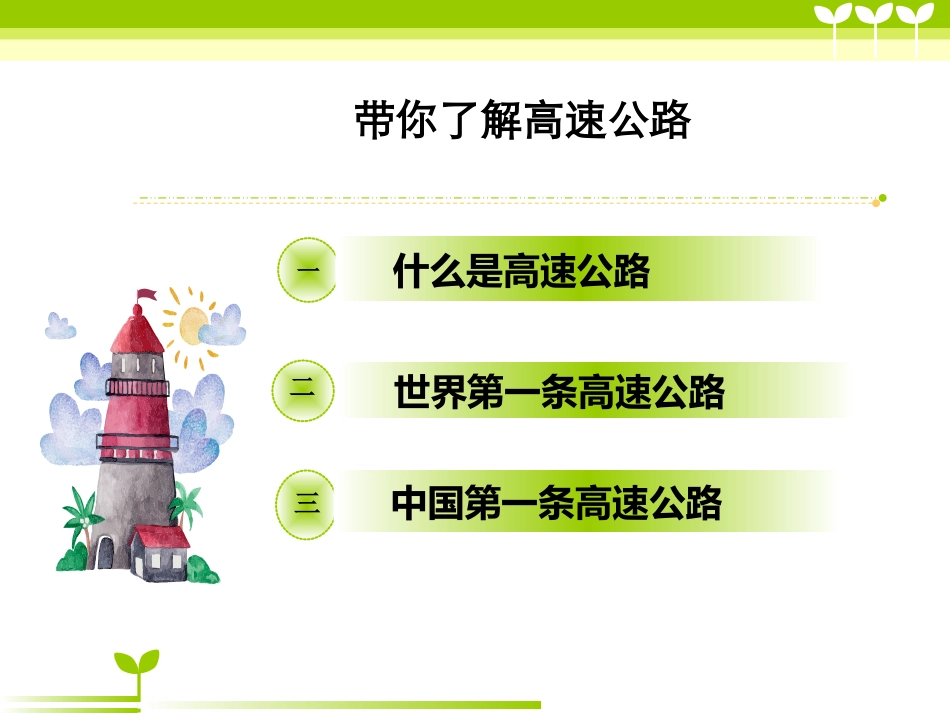 带你了解高速公路

一 什么是高速公路

二 世界第一条高速公路

三 中国第一条高速公路